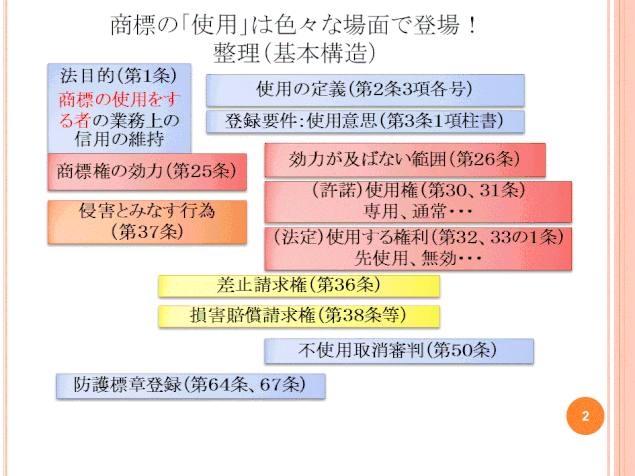 商標の「使用」は色々な場面で登場！
整理（基本構造）

法目的（第1条）
商標の使用をする者の業務上の信用の維持

使用の定義（第2条3項各号）

登録要件：使用意思（第3条1項柱書）

商標権の効力（第25条）

効力が及ばない範囲（第26条）

（許諾）使用権（第30、31条）
専用、通常・・・

侵害とみなす行為
（第37条）

（法定）使用する権利（第32、33の1条）
先使用、無効・・・

差止請求権（第36条）

損害賠償請求権（第38条等）

不使用取消審判（第50条）

防護標章登録（第64条、67条）

2